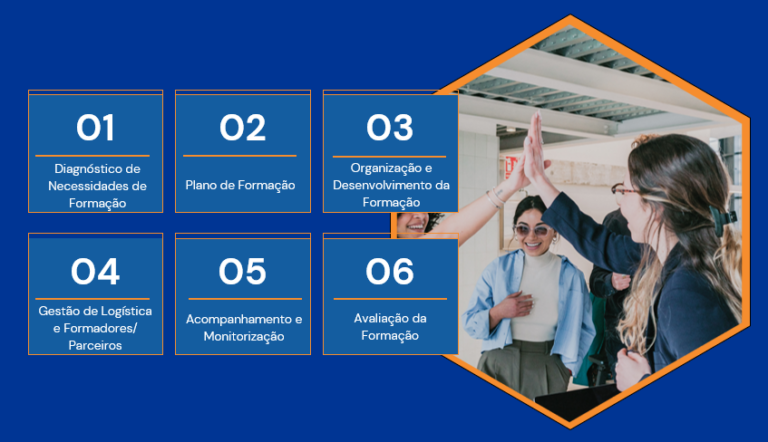 01

Diagnóstico de Necessidades de Formação

02

Plano de Formação

03

Organização e Desenvolvimento da Formação

04

Gestão de Logística e Formadores/ Parceiros

05

Acompanhamento e Monitorização

06

Avaliação da Formação